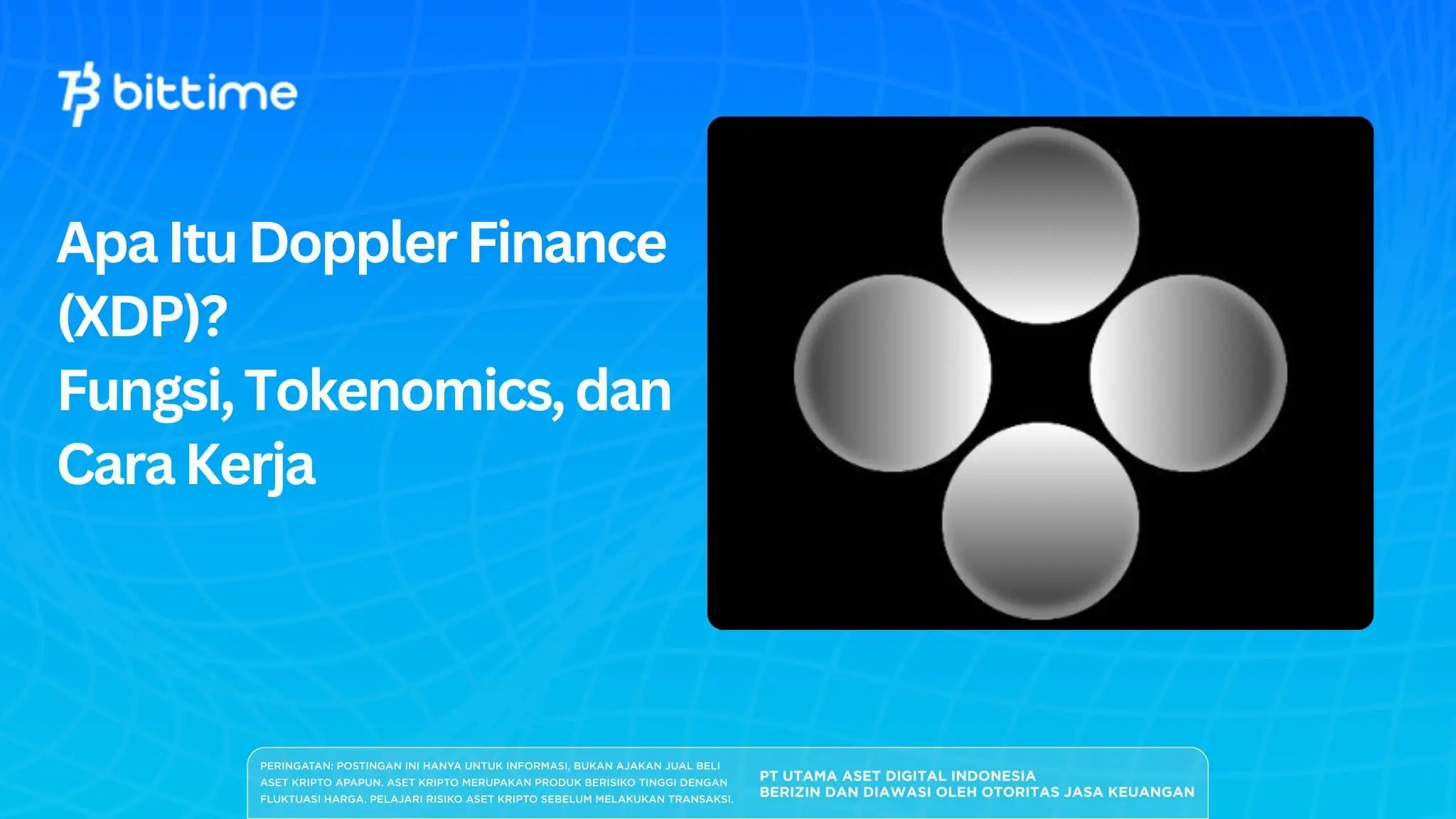 bittime

Apa Itu Doppler Finance (XDP)?
Fungsi, Tokenomics, dan Cara Kerja

PERINGATAN: POSTINGAN INI HANYA UNTUK INFORMASI, BUKAN AJAKAN JUAL BELI ASET KRIPTO APAPUN. ASET KRIPTO MERUPAKAN PRODUK BERISIKO TINGGI DENGAN FLUKTUASI HARGA. PELAJARI RISIKO ASET KRIPTO SEBELUM MELAKUKAN TRANSAKSI.

PT UTAMA ASET DIGITAL INDONESIA
BERIZIN DAN DIAWASI OLEH OTORITAS JASA KEUANGAN